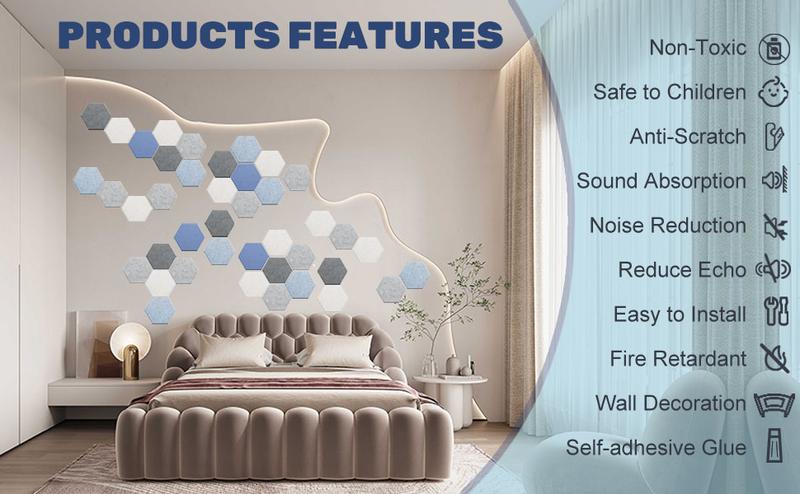 PRODUCTS FEATURES

Non-Toxic
Safe to Children
Anti-Scratch
Sound Absorption
Noise Reduction
Reduce Echo
Easy to Install
Fire Retardant
Wall Decoration
Self-adhesive Glue